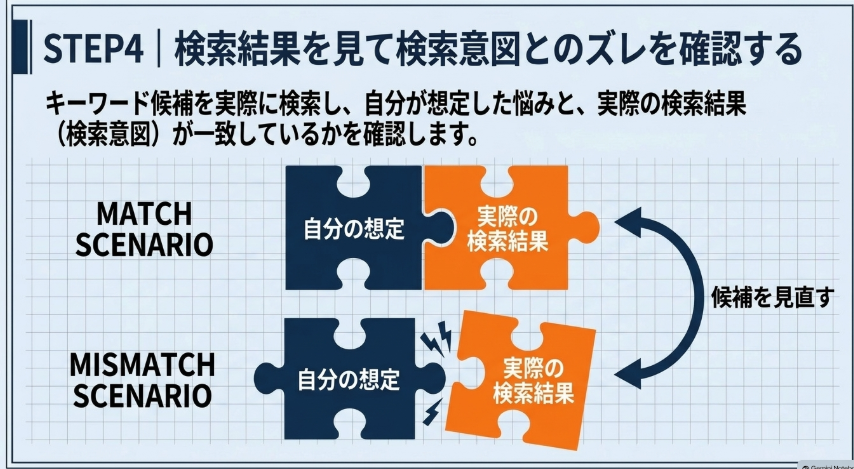 STEP4｜検索結果を見て検索意図とのズレを確認する

キーワード候補を実際に検索し、自分が想定した悩みと、実際の検索結果（検索意図）が一致しているかを確認します。

MATCH
SCENARIO

自分の想定

実際の
検索結果

候補を見直す

MISMATCH
SCENARIO

自分の想定

実際の
検索結果